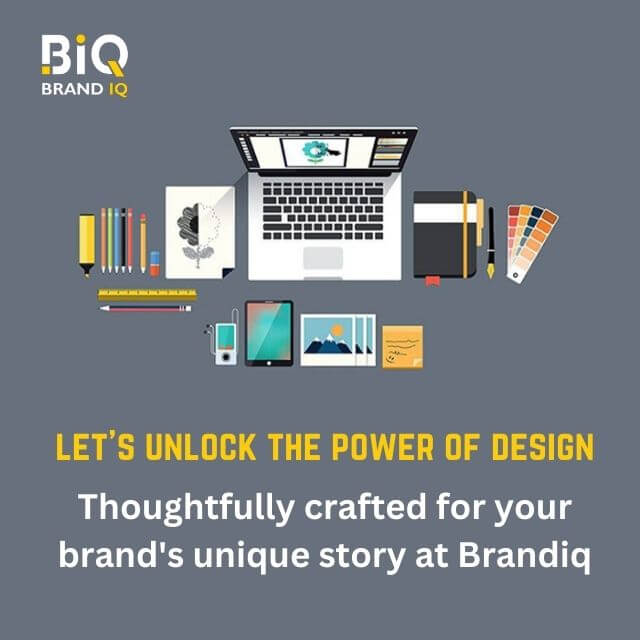 BiQ
BRAND IQ

LET'S UNLOCK THE POWER OF DESIGN

Thoughtfully crafted for your brand's unique story at Brandiq